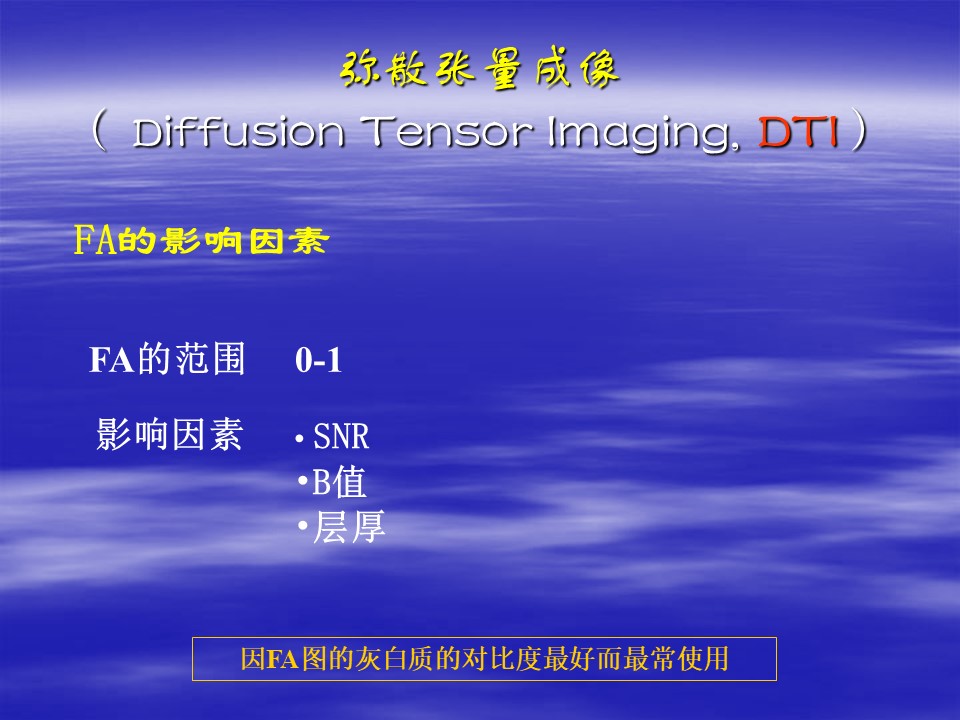 弥散张量成像
（ Diffusion Tensor Imaging, DTI ）

FA的影响因素

FA的范围 0-1

影响因素
• SNR
•B值
•层厚

因FA图的灰白质的对比度最好而最常使用